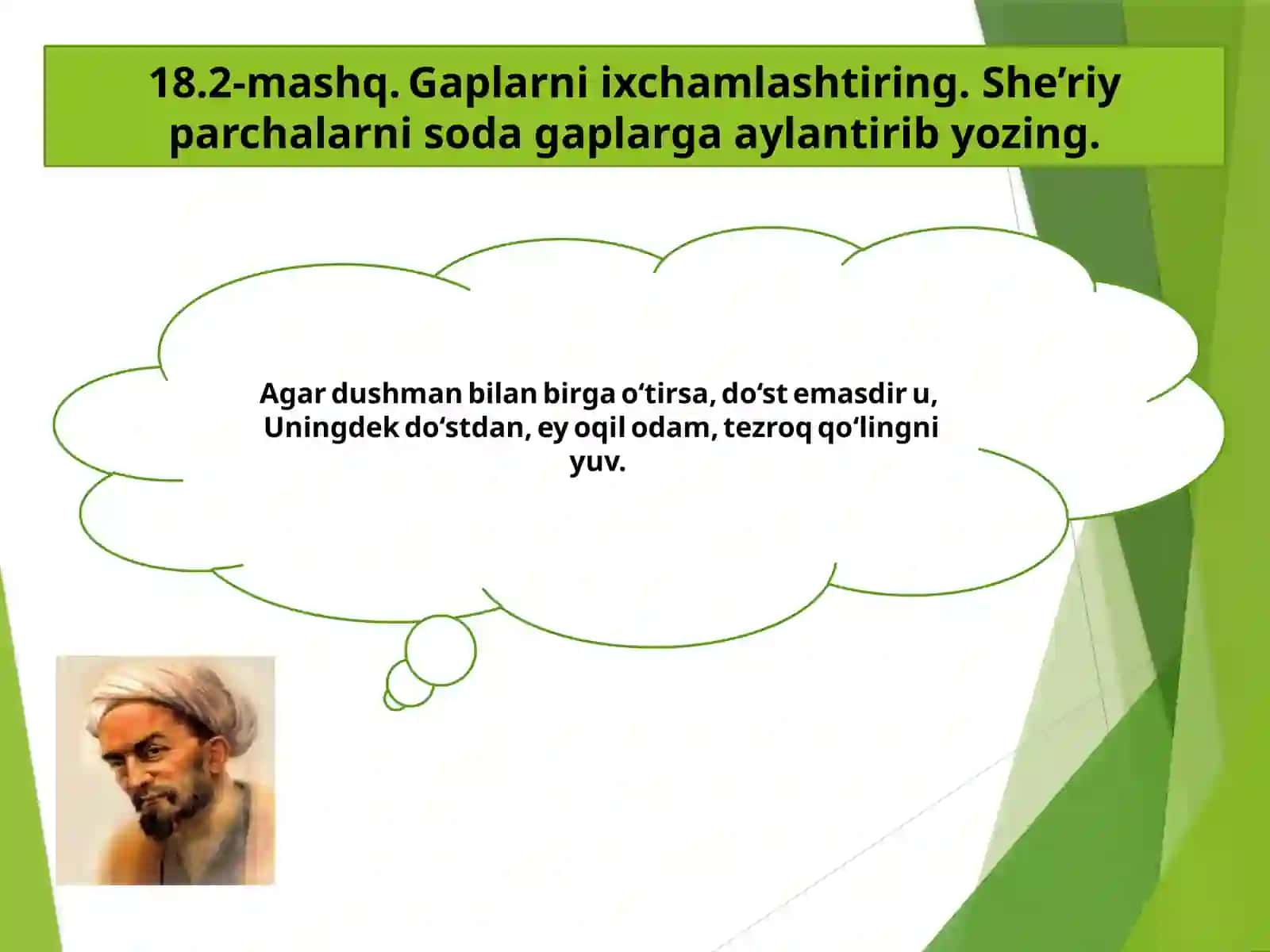 18.2-mashq. Gaplarni ixchamlashtiring. She’riy parchalarni soda gaplarga aylantirib yozing.

Agar dushman bilan birga o‘tirsa, do‘st emasdir u,
Uningdek do‘stdan, ey oqil odam, tezroq qo‘lingni yuv.